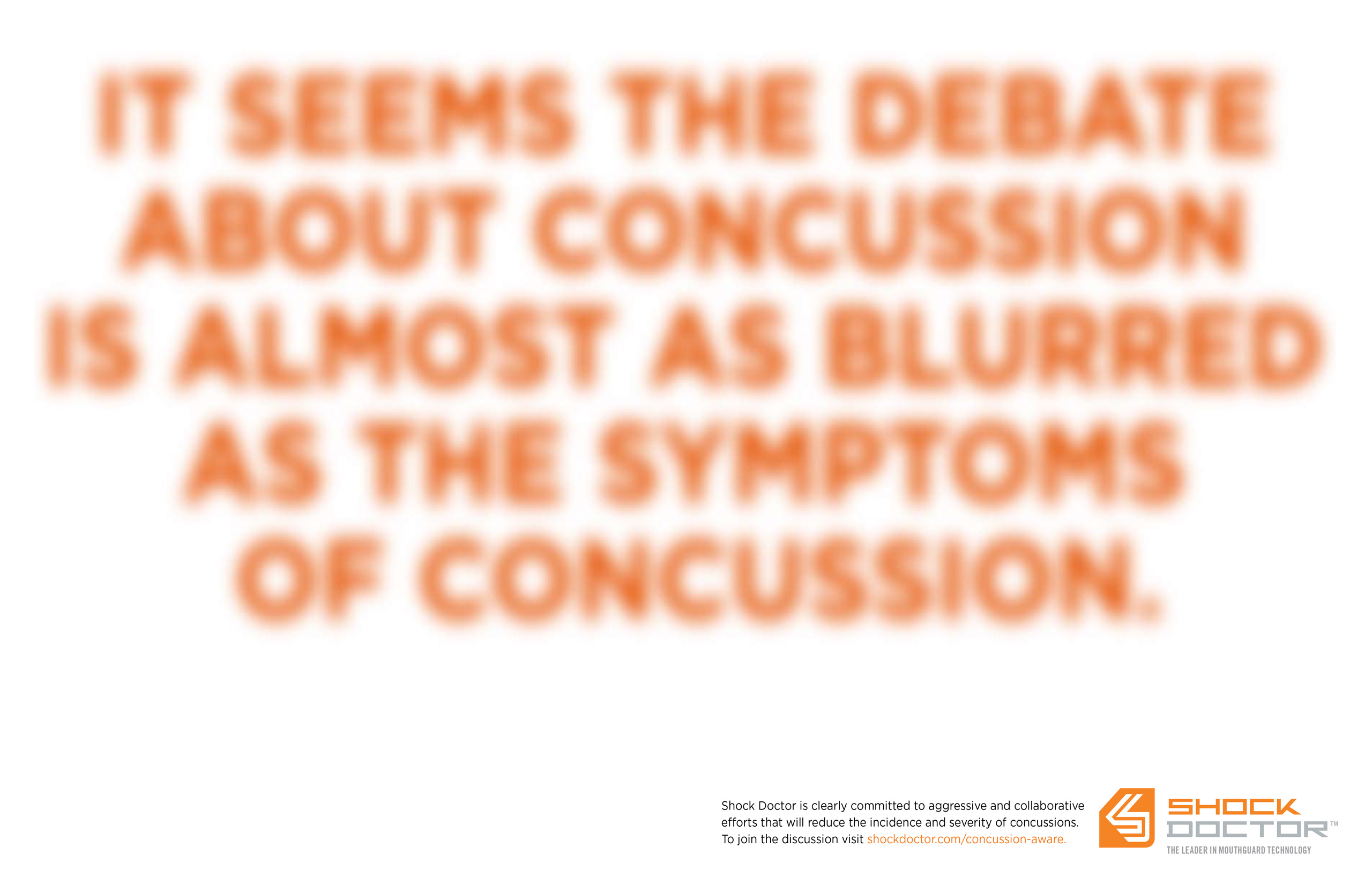 IT SEEMS THE DEBATE ABOUT CONCUSSION IS ALMOST AS BLURRED AS THE SYMPTOMS OF CONCUSSION.

Shock Doctor is clearly committed to aggressive and collaborative efforts that will reduce the incidence and severity of concussions. To join the discussion visit shockdoctor.com/concussion-aware.

SHOCK DOCTOR™
THE LEADER IN MOUTHGUARD TECHNOLOGY